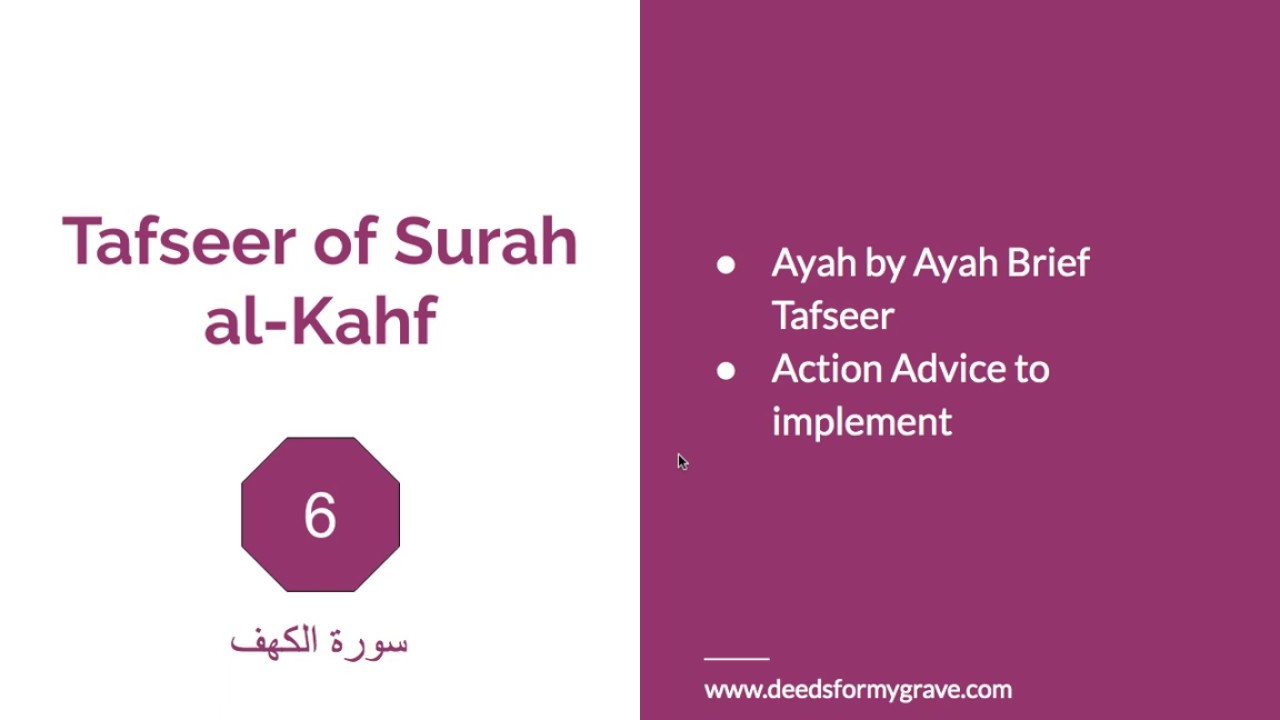 Tafseer of Surah al-Kahf

6

سورة الكهف

- Ayah by Ayah Brief Tafseer
- Action Advice to implement

www.deedsformygrave.com